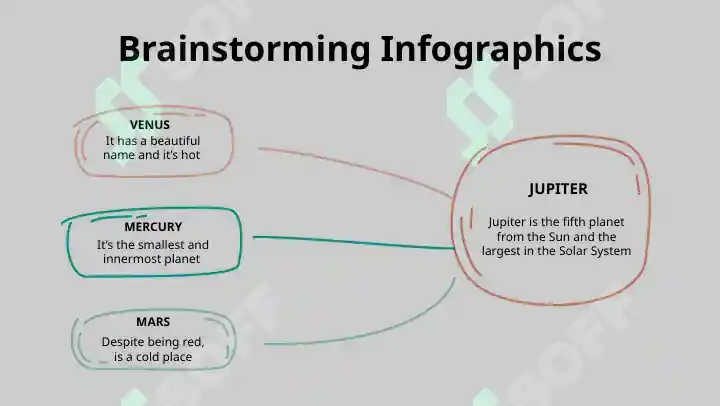 Brainstorming Infographics

VENUS
It has a beautiful name and it's hot

MERCURY
It's the smallest and innermost planet

MARS
Despite being red, is a cold place

JUPITER
Jupiter is the fifth planet from the Sun and the largest in the Solar System